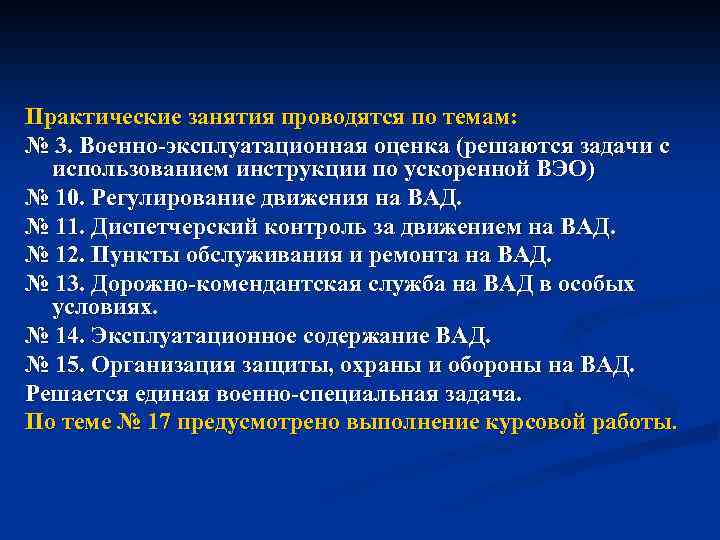 Практические занятия проводятся по темам:
№ 3. Военно-эксплуатационная оценка (решаются задачи с использованием инструкции по ускоренной ВЭО)
№ 10. Регулирование движения на ВАД.
№ 11. Диспетчерский контроль за движением на ВАД.
№ 12. Пункты обслуживания и ремонта на ВАД.
№ 13. Дорожно-комендантская служба на ВАД в особых условиях.
№ 14. Эксплуатационное содержание ВАД.
№ 15. Организация защиты, охраны и обороны на ВАД.
Решается единая военно-специальная задача.
По теме № 17 предусмотрено выполнение курсовой работы.